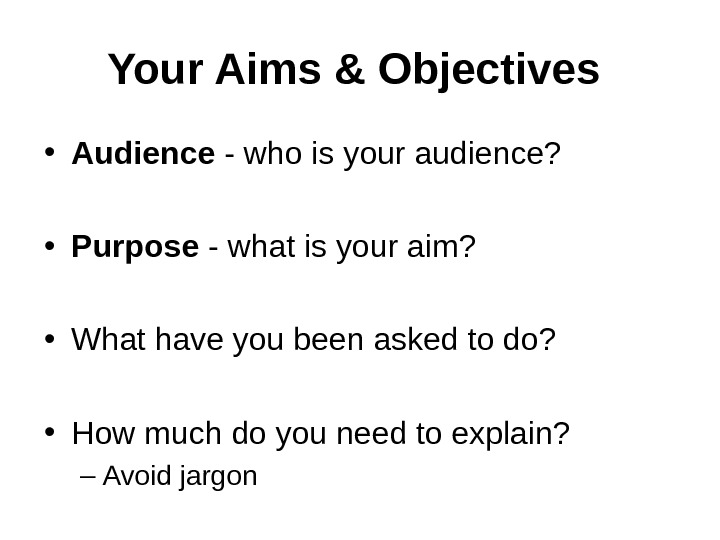 Your Aims & Objectives

• Audience - who is your audience?

• Purpose - what is your aim?

• What have you been asked to do?

• How much do you need to explain?
– Avoid jargon